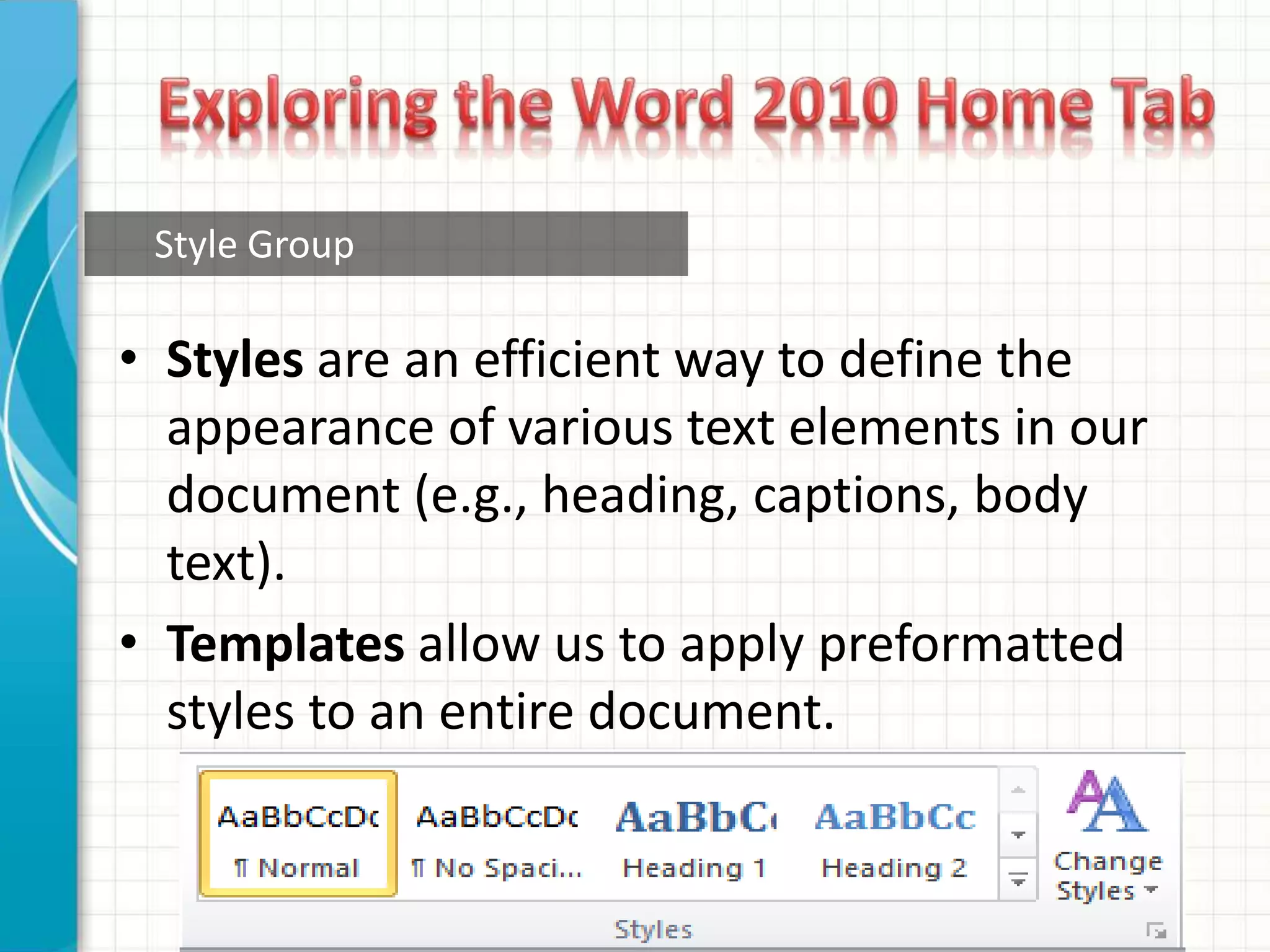 Exploring the Word 2010 Home Tab

Style Group

• **Styles** are an efficient way to define the appearance of various text elements in our document (e.g., heading, captions, body text).

• **Templates** allow us to apply preformatted styles to an entire document.

AaBbCcDc
¶ Normal

AaBbCcDc
¶ No Spaci...

AaBbC
Heading 1

AaBbCc
Heading 2

Change Styles

Styles